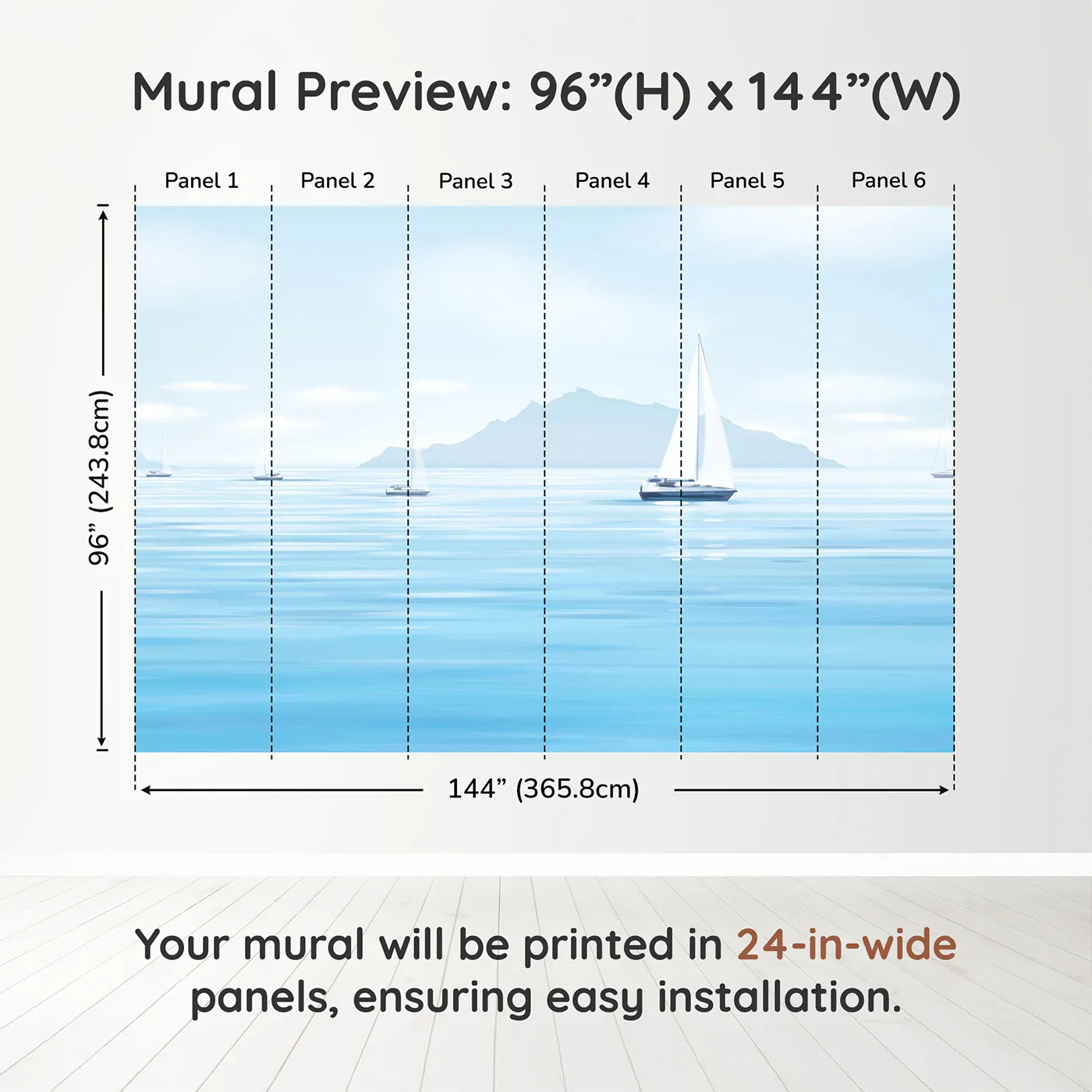 Mural Preview: 96”(H) x 144”(W)

Panel 1 Panel 2 Panel 3 Panel 4 Panel 5 Panel 6

96” (243.8cm)

144” (365.8cm)

Your mural will be printed in 24-in-wide panels, ensuring easy installation.